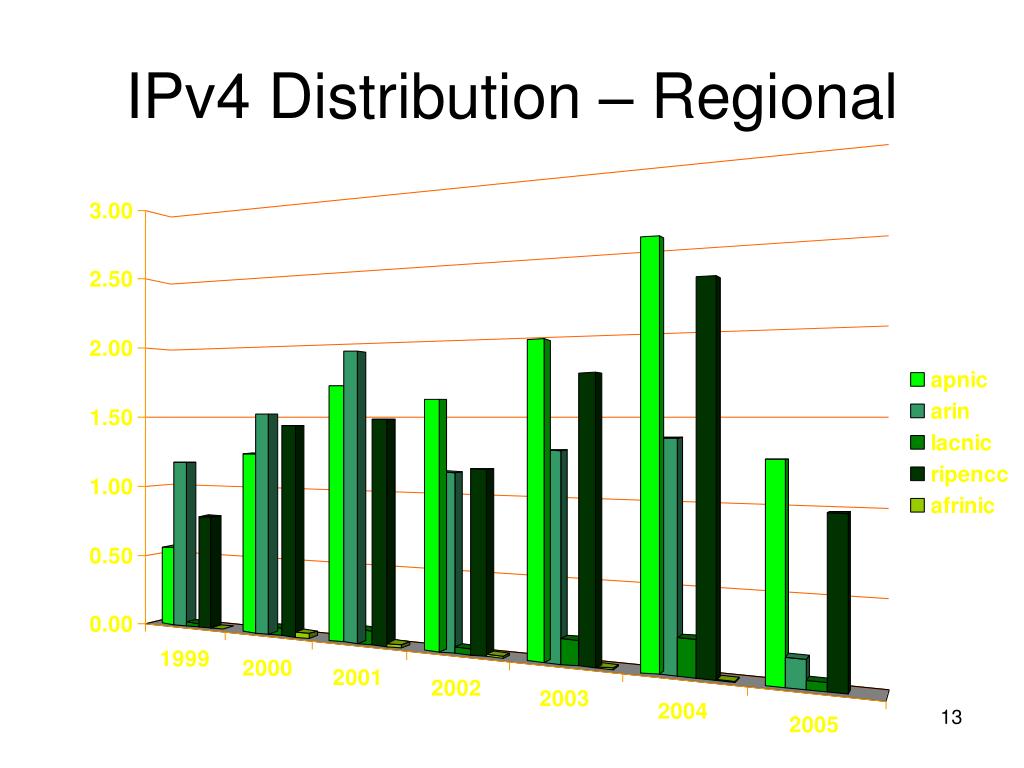 IPv4 Distribution – Regional

3.00
2.50
2.00
1.50
1.00
0.50
0.00

1999
2000
2001
2002
2003
2004
2005

apnic
arin
lacnic
ripencc
afrinic

13